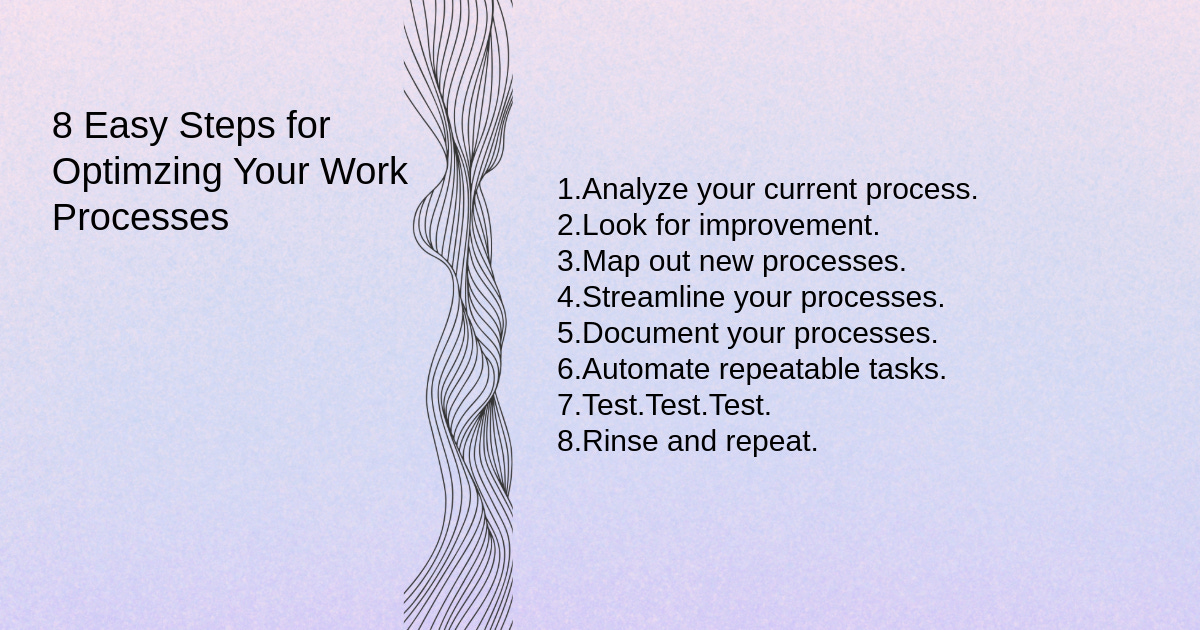 8 Easy Steps for Optimzing Your Work Processes

1.Analyze your current process.
2.Look for improvement.
3.Map out new processes.
4.Streamline your processes.
5.Document your processes.
6.Automate repeatable tasks.
7.Test.Test.Test.
8.Rinse and repeat.